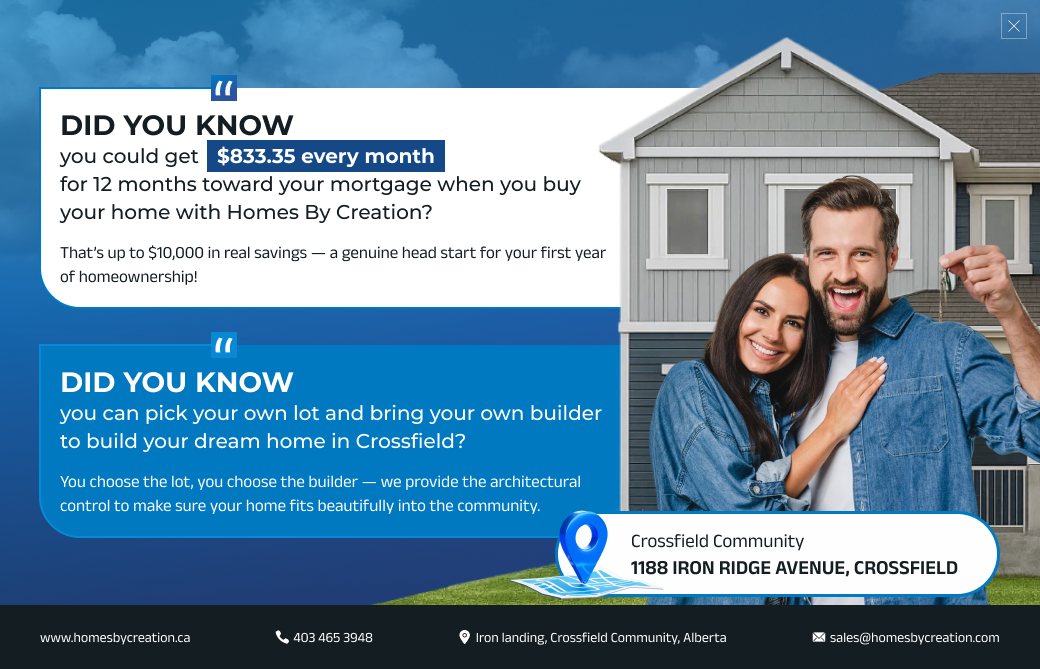 "

DID YOU KNOW

you could get $833.35 every month for 12 months toward your mortgage when you buy your home with Homes By Creation?

That's up to $10,000 in real savings — a genuine head start for your first year of homeownership!

"

DID YOU KNOW

you can pick your own lot and bring your own builder to build your dream home in Crossfield?

You choose the lot, you choose the builder — we provide the architectural control to make sure your home fits beautifully into the community.

Crossfield Community

1188 IRON RIDGE AVENUE, CROSSFIELD

www.homesbycreation.ca

403 465 3948

Iron landing, Crossfield Community, Alberta

sales@homesbycreation.com